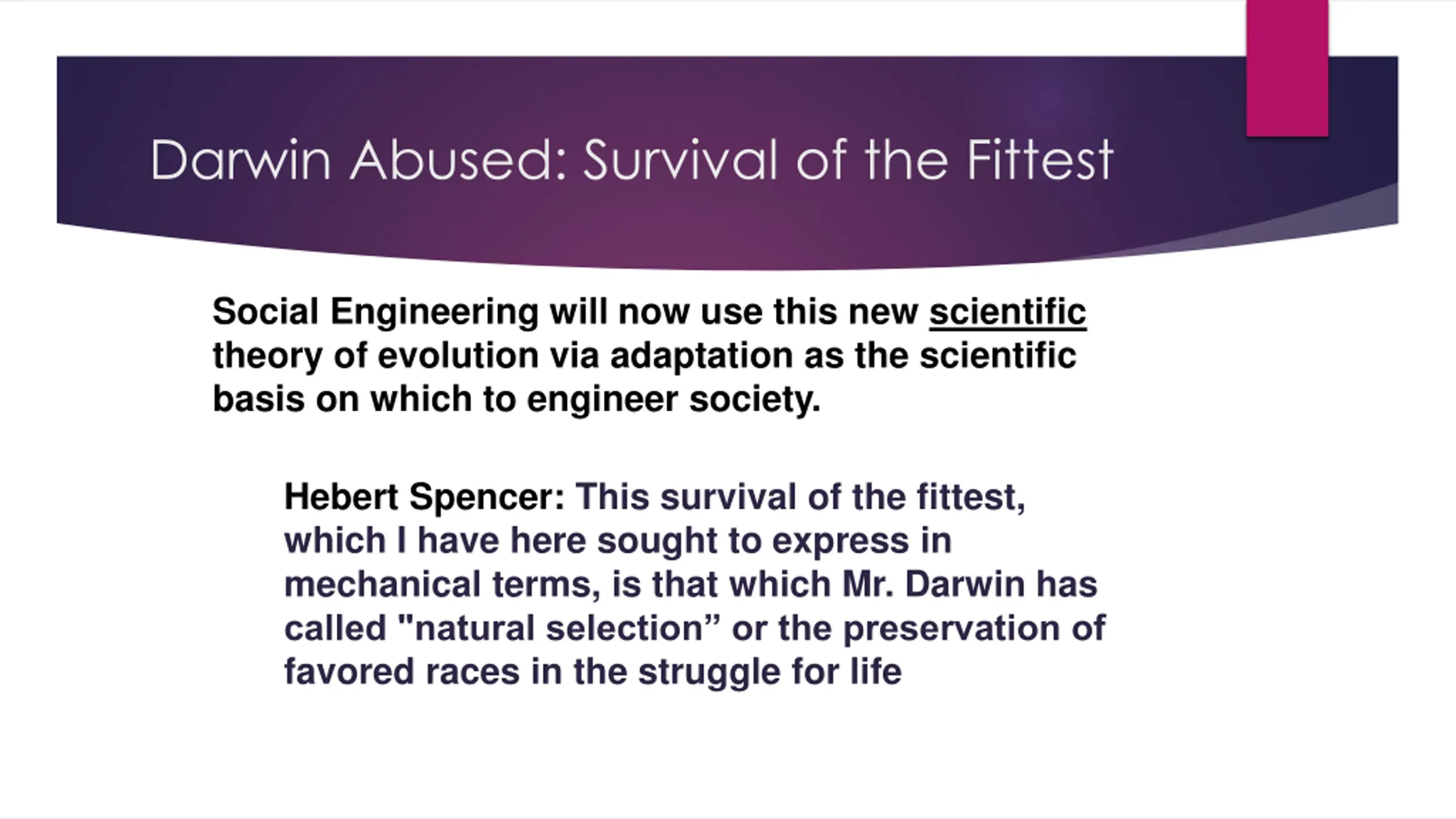 Darwin Abused: Survival of the Fittest

Social Engineering will now use this new scientific theory of evolution via adaptation as the scientific basis on which to engineer society.

Hebert Spencer: This survival of the fittest, which I have here sought to express in mechanical terms, is that which Mr. Darwin has called "natural selection” or the preservation of favored races in the struggle for life